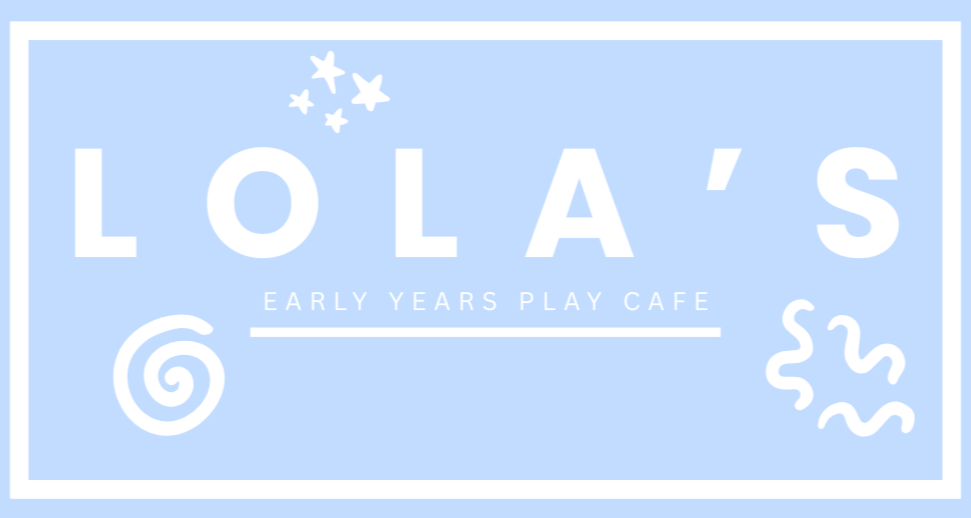 LOLA'S

EARLY YEARS PLAY CAFE